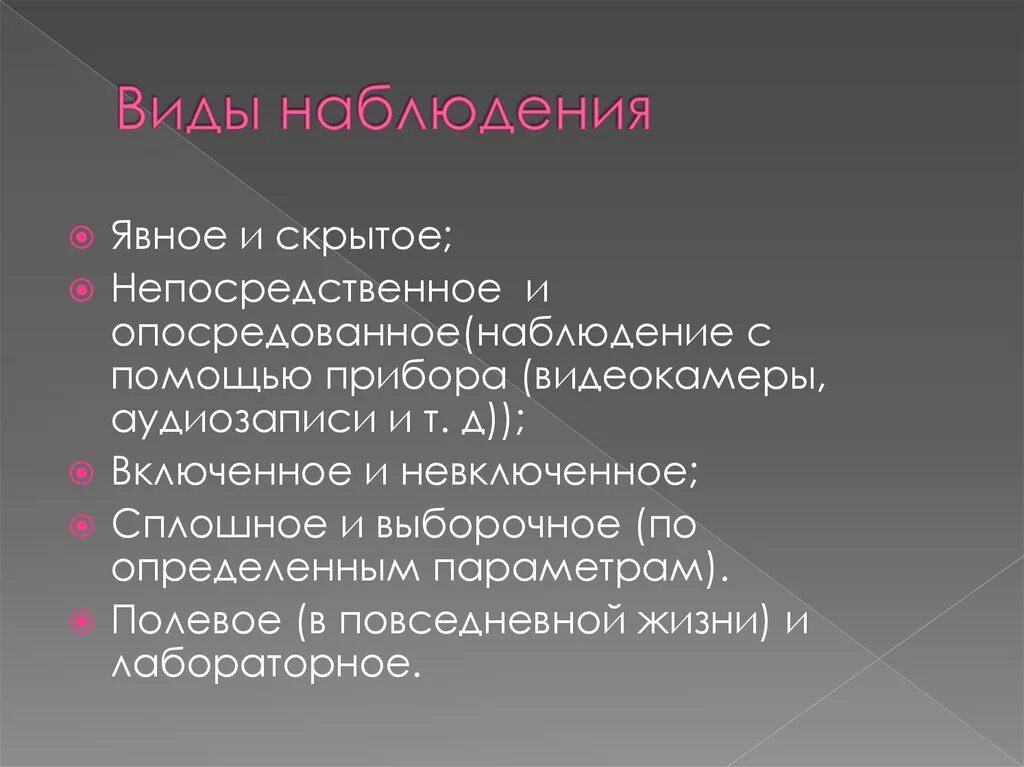 Виды наблюдения

Явное и скрытое;

Непосредственное и опосредованное(наблюдение с помощью прибора (видеокамеры, аудиозаписи и т. д));

Включенное и невключенное;

Сплошное и выборочное (по определенным параметрам).

Полевое (в повседневной жизни) и лабораторное.